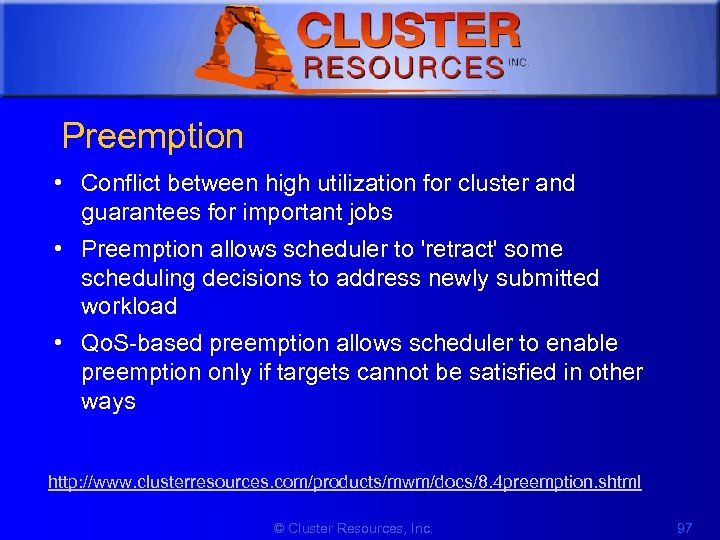 CLUSTER RESOURCES INC.

Preemption

• Conflict between high utilization for cluster and guarantees for important jobs
• Preemption allows scheduler to 'retract' some scheduling decisions to address newly submitted workload
• QoS-based preemption allows scheduler to enable preemption only if targets cannot be satisfied in other ways

http://www.clusterresources.com/products/mwm/docs/8.4preemption.shtml

© Cluster Resources, Inc.

97